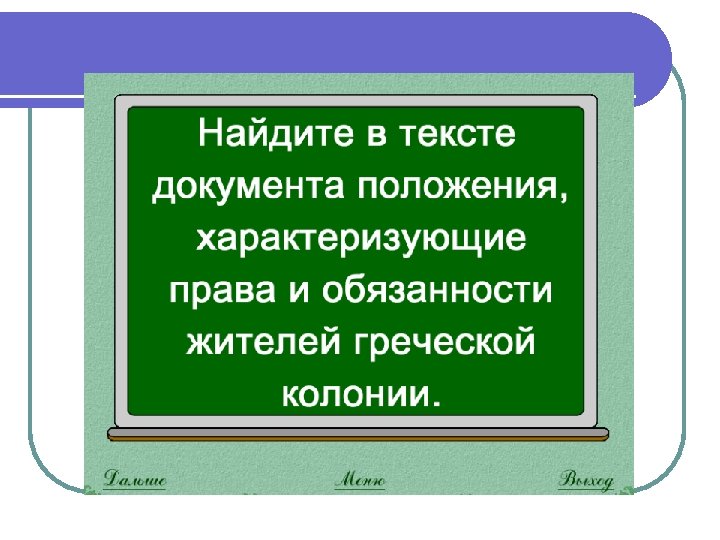 Найдите в тексте документа положения, характеризующие права и обязанности жителей греческой колонии.

Дальше Меню Выход